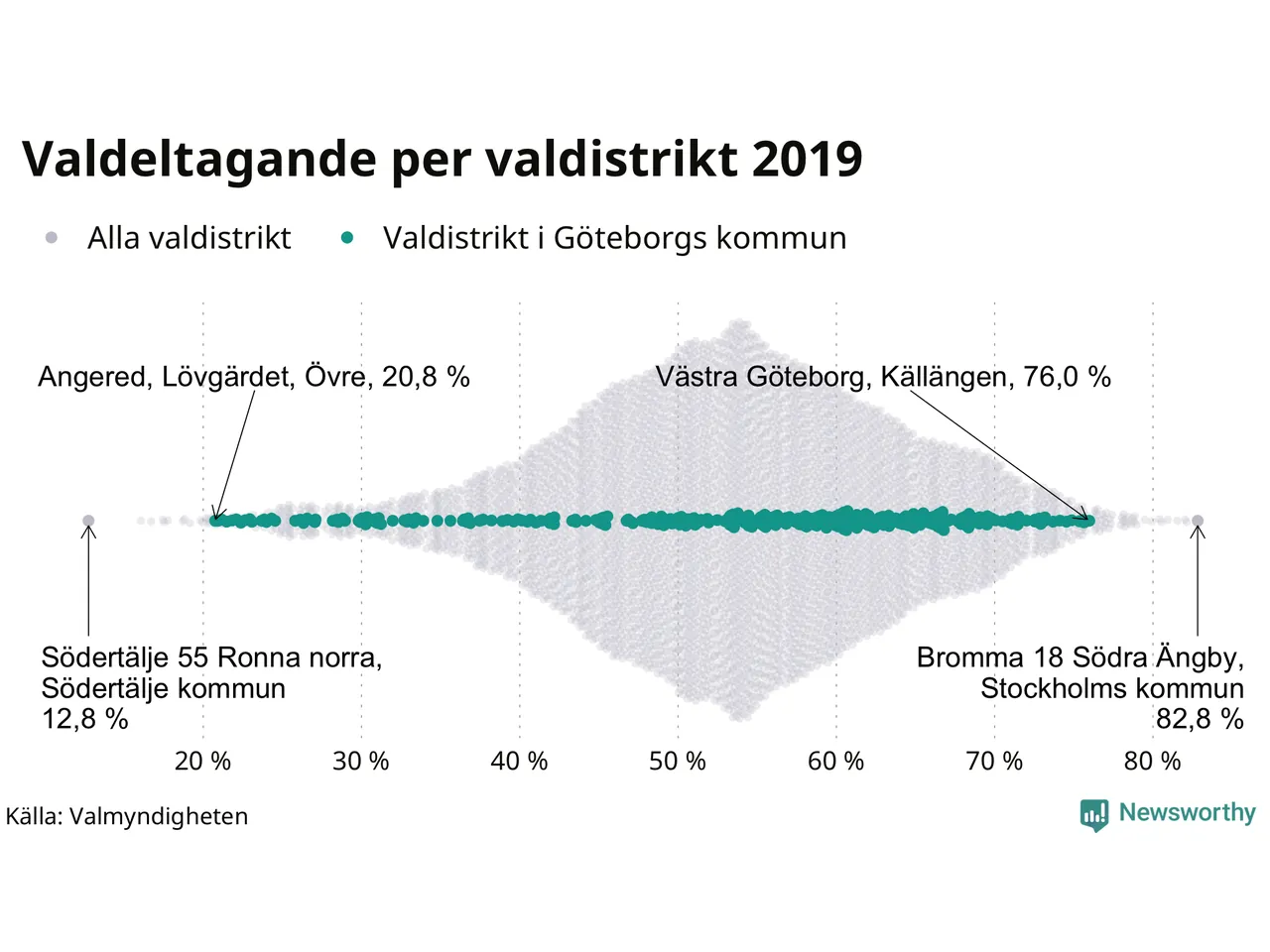 Valdeltagande per valdistrikt 2019

Alla valdistrikt Valdistrikt i Göteborgs kommun

Angered, Lövgärdet, Övre, 20,8 %

Västra Göteborg, Källängen, 76,0 %

Södertälje 55 Ronna norra, Södertälje kommun 12,8 %

Bromma 18 Södra Ängby, Stockholms kommun 82,8 %

20 % 30 % 40 % 50 % 60 % 70 % 80 %

Källa: Valmyndigheten

Newsworthy